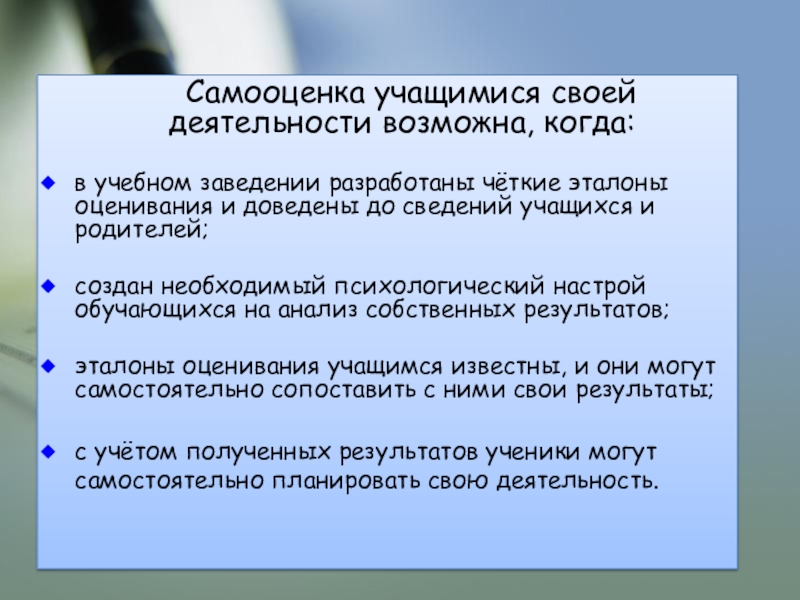 Самооценка учащимися своей деятельности возможна, когда:

в учебном заведении разработаны чёткие эталоны оценивания и доведены до сведений учащихся и родителей;

создан необходимый психологический настрой обучающихся на анализ собственных результатов;

эталоны оценивания учащимся известны, и они могут самостоятельно сопоставить с ними свои результаты;

с учётом полученных результатов ученики могут самостоятельно планировать свою деятельность.